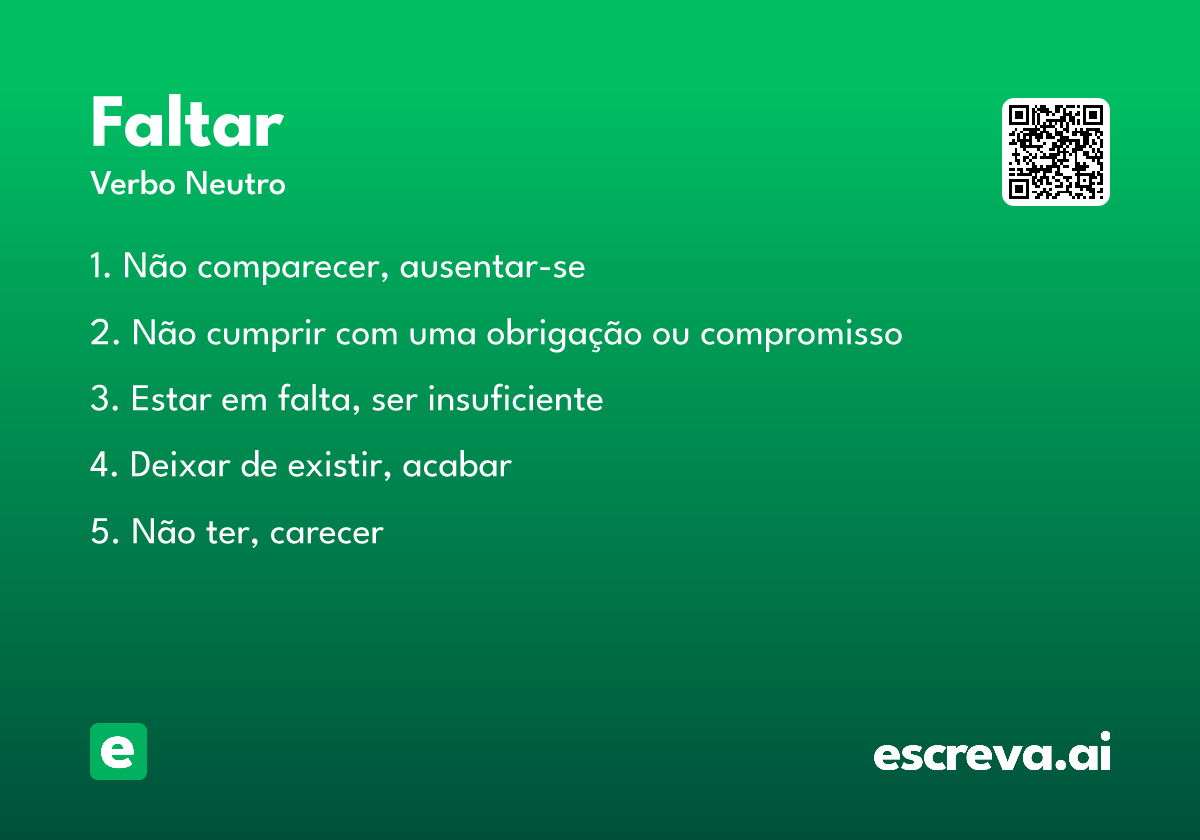 Faltar
Verbo Neutro

1. Não comparecer, ausentar-se

2. Não cumprir com uma obrigação ou compromisso

3. Estar em falta, ser insuficiente

4. Deixar de existir, acabar

5. Não ter, carecer

e

escreva.ai